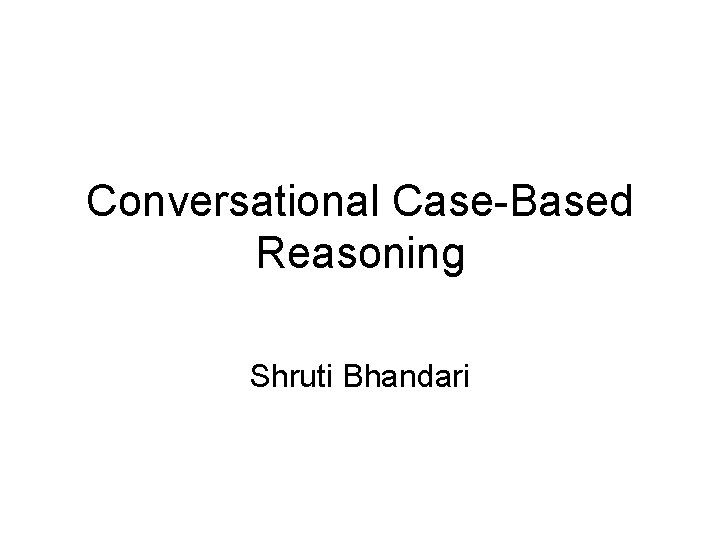 Conversational Case-Based Reasoning

Shruti Bhandari